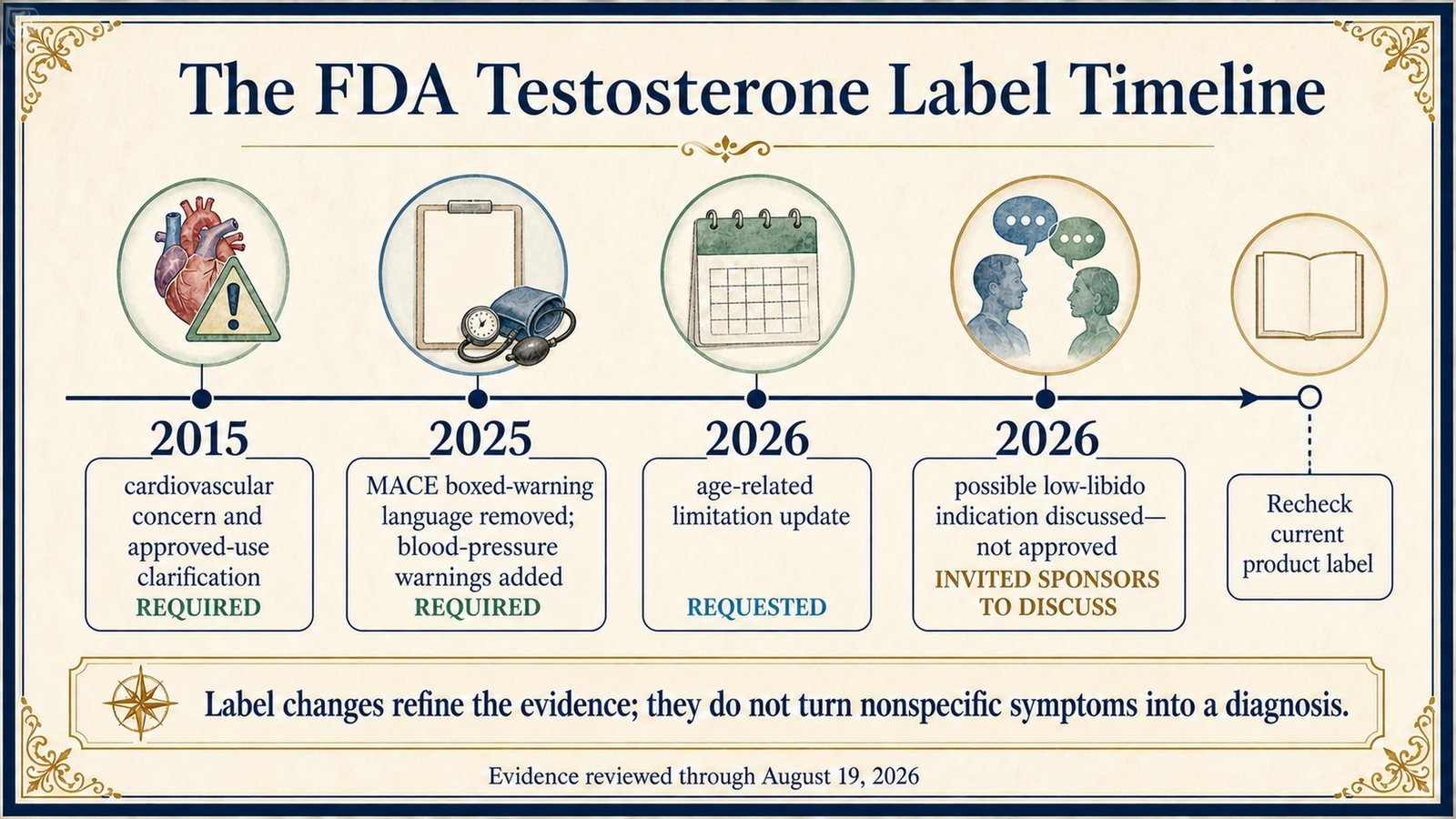 The FDA Testosterone Label Timeline

2015
cardiovascular concern and approved-use clarification
REQUIRED

2025
MACE boxed-warning language removed; blood-pressure warnings added
REQUIRED

2026
age-related limitation update
REQUESTED

2026
possible low-libido indication discussed—not approved
INVITED SPONSORS TO DISCUSS

Recheck current product label

Label changes refine the evidence; they do not turn nonspecific symptoms into a diagnosis.

Evidence reviewed through August 19, 2026